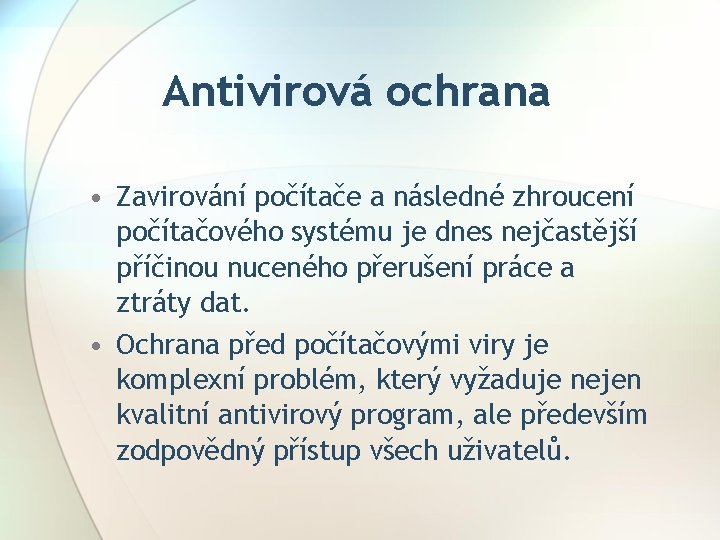 Antivirová ochrana

• Zavirování počítače a následné zhroucení počítačového systému je dnes nejčastější příčinou nuceného přerušení práce a ztráty dat.

• Ochrana před počítačovými viry je komplexní problém, který vyžaduje nejen kvalitní antivirový program, ale především zodpovědný přístup všech uživatelů.